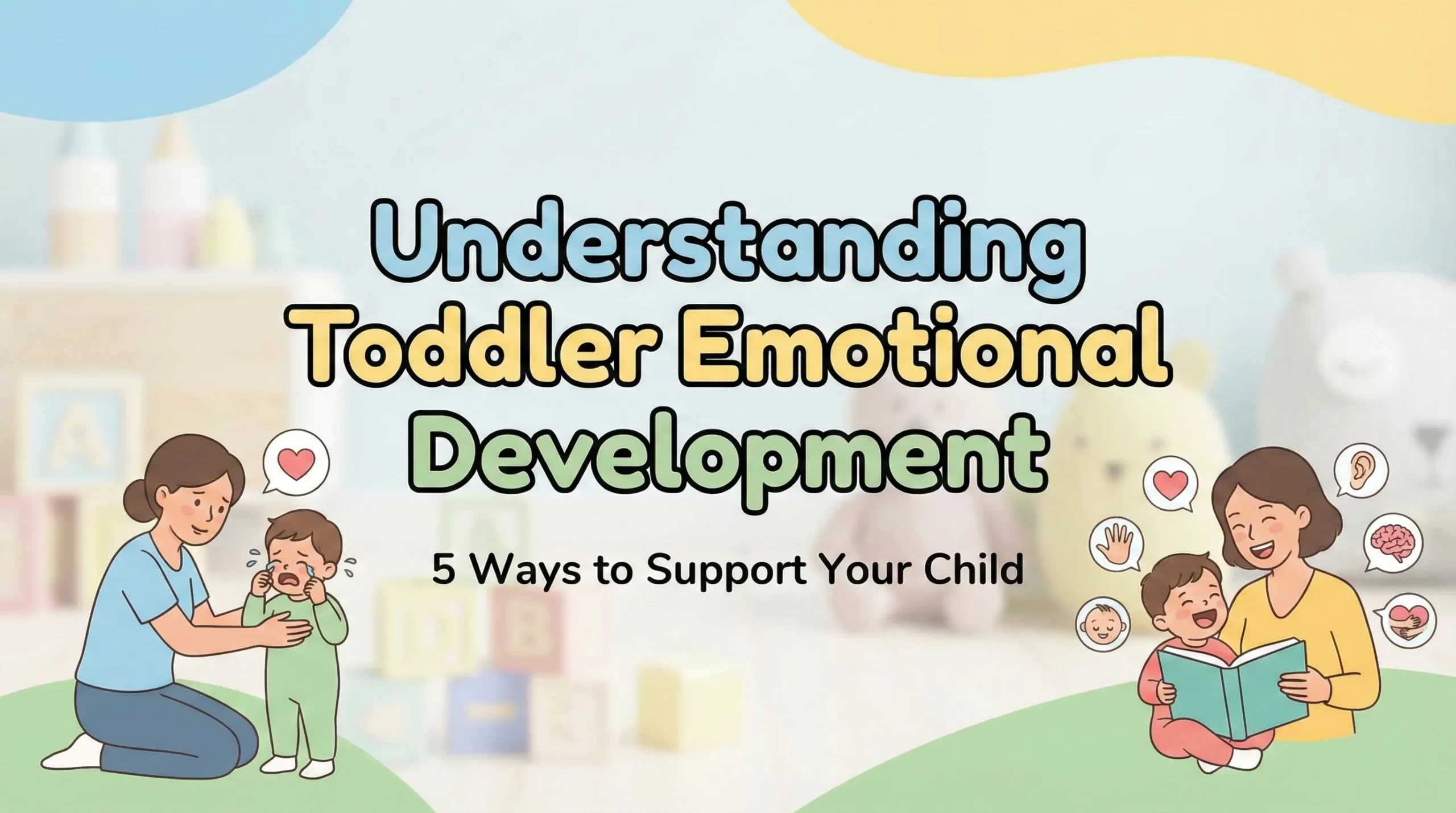 Understanding Toddler Emotional Development

5 Ways to Support Your Child